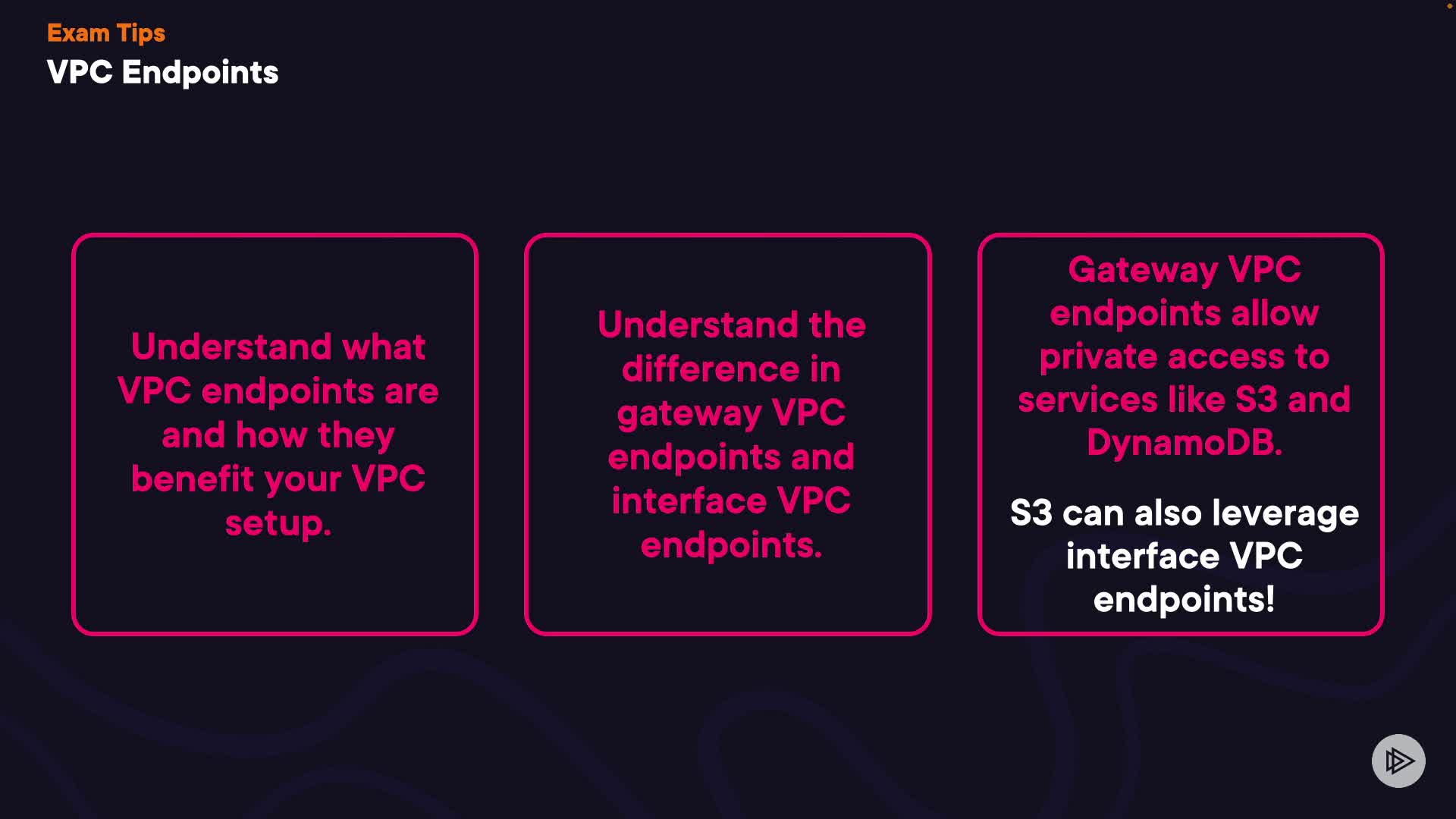 Exam Tips
VPC Endpoints

Understand what VPC endpoints are and how they benefit your VPC setup.

Understand the difference in gateway VPC endpoints and interface VPC endpoints.

Gateway VPC endpoints allow private access to services like S3 and DynamoDB.

S3 can also leverage interface VPC endpoints!